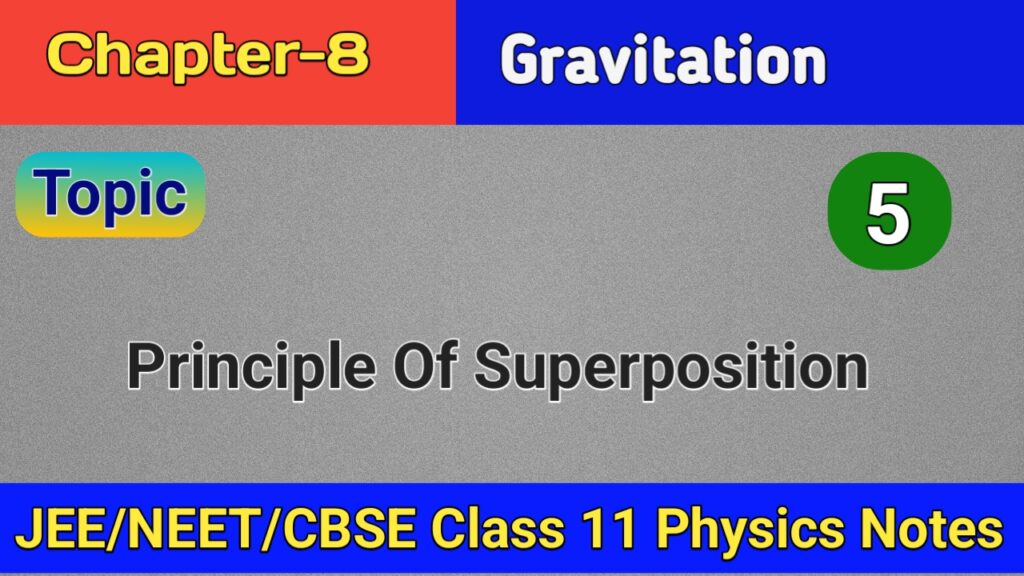 Chapter-8

Gravitation

Topic

5

Principle Of Superposition

JEE/NEET/CBSE Class 11 Physics Notes